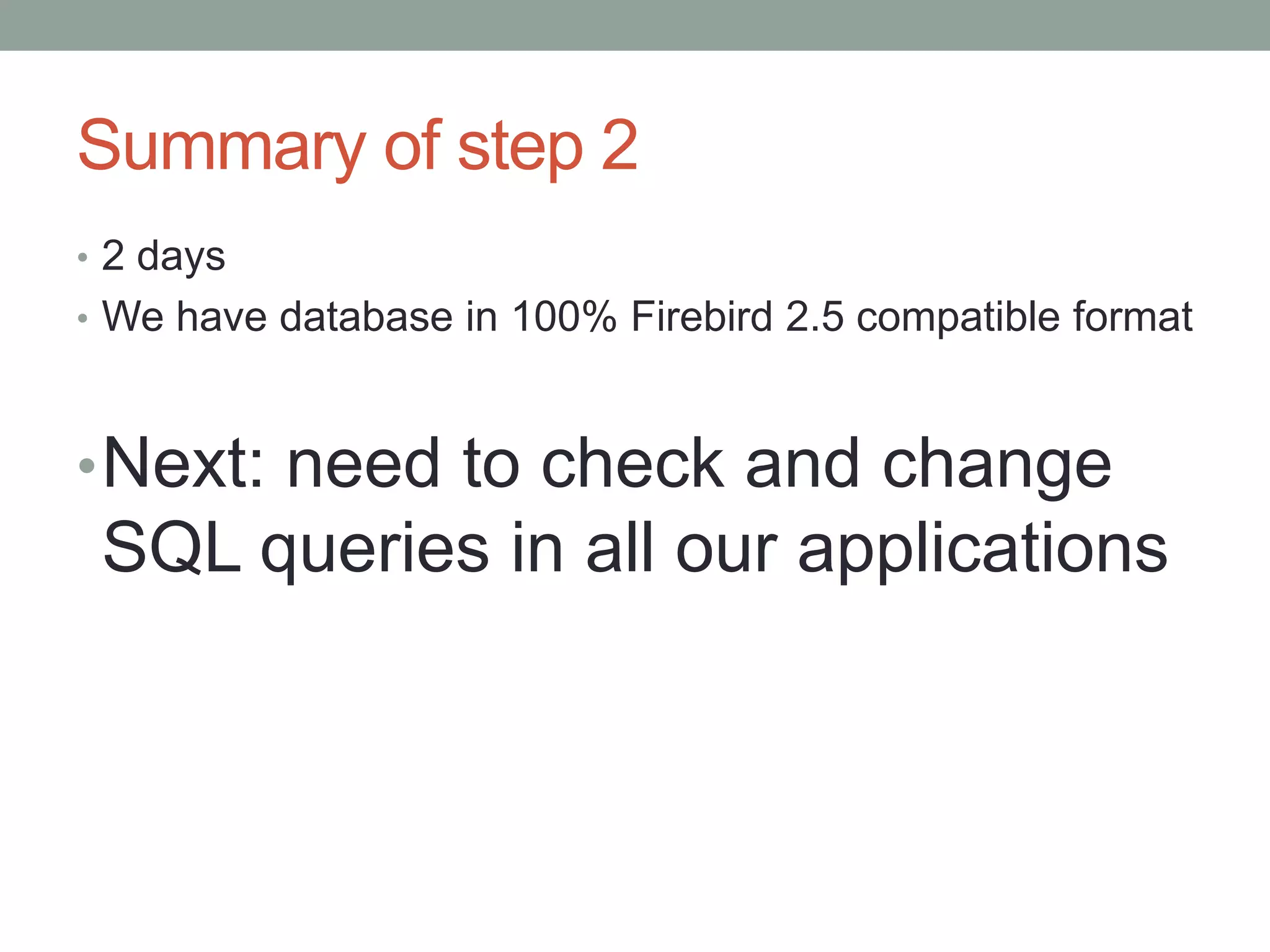 Summary of step 2

• 2 days
• We have database in 100% Firebird 2.5 compatible format

• Next: need to check and change SQL queries in all our applications